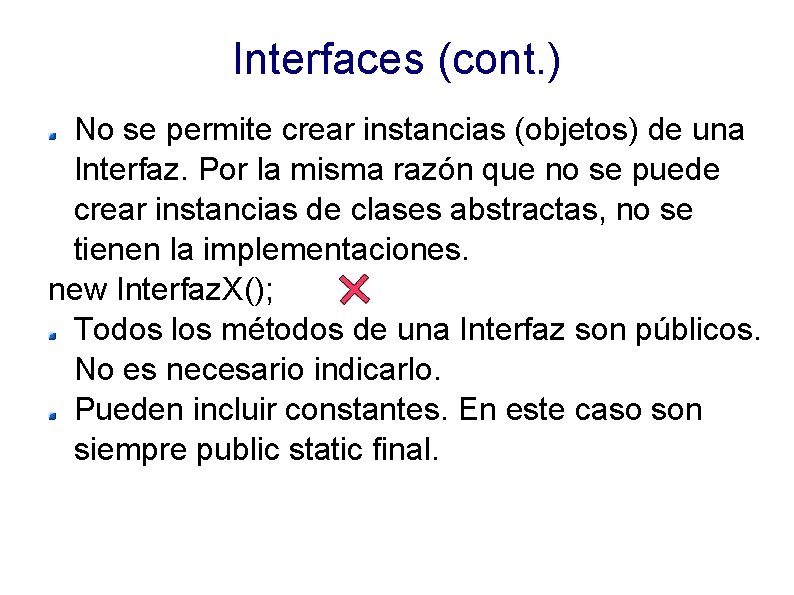 Interfaces (cont.)

No se permite crear instancias (objetos) de una Interfaz. Por la misma razón que no se puede crear instancias de clases abstractas, no se tienen la implementaciones.

new InterfazX();

Todos los métodos de una Interfaz son públicos. No es necesario indicarlo.

Pueden incluir constantes. En este caso son siempre public static final.